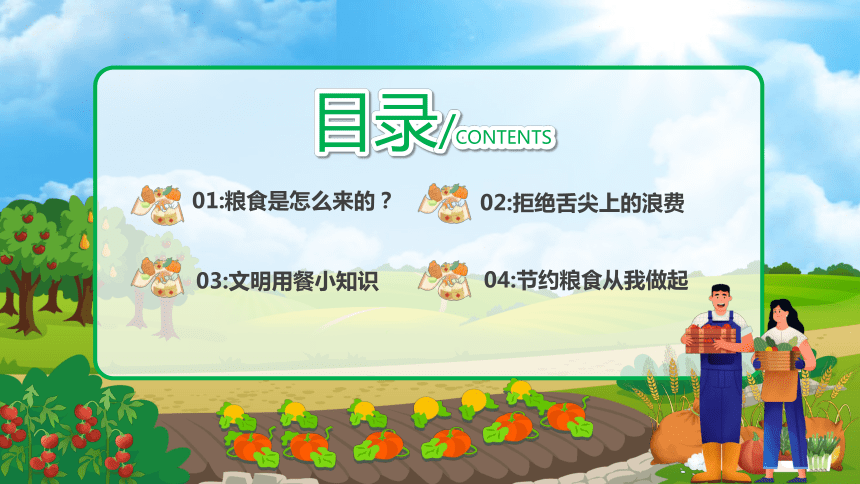 目录/CONTENTS

01:粮食是怎么来的？

02:拒绝舌尖上的浪费

03:文明用餐小知识

04:节约粮食从我做起